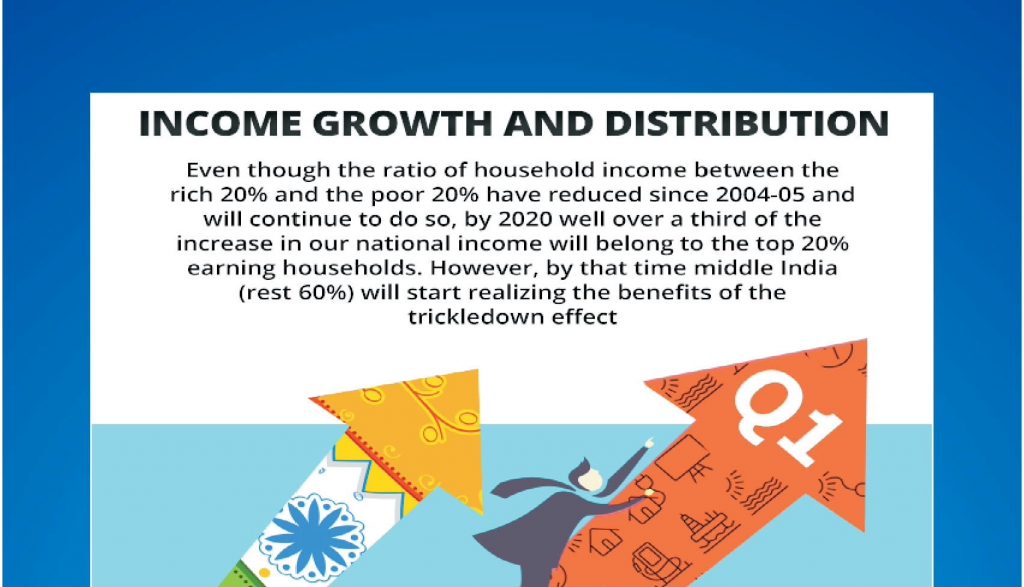 INCOME GROWTH AND DISTRIBUTION

Even though the ratio of household income between the rich 20% and the poor 20% have reduced since 2004-05 and will continue to do so, by 2020 well over a third of the increase in our national income will belong to the top 20% earning households. However, by that time middle India (rest 60%) will start realizing the benefits of the trickledown effect

Q1